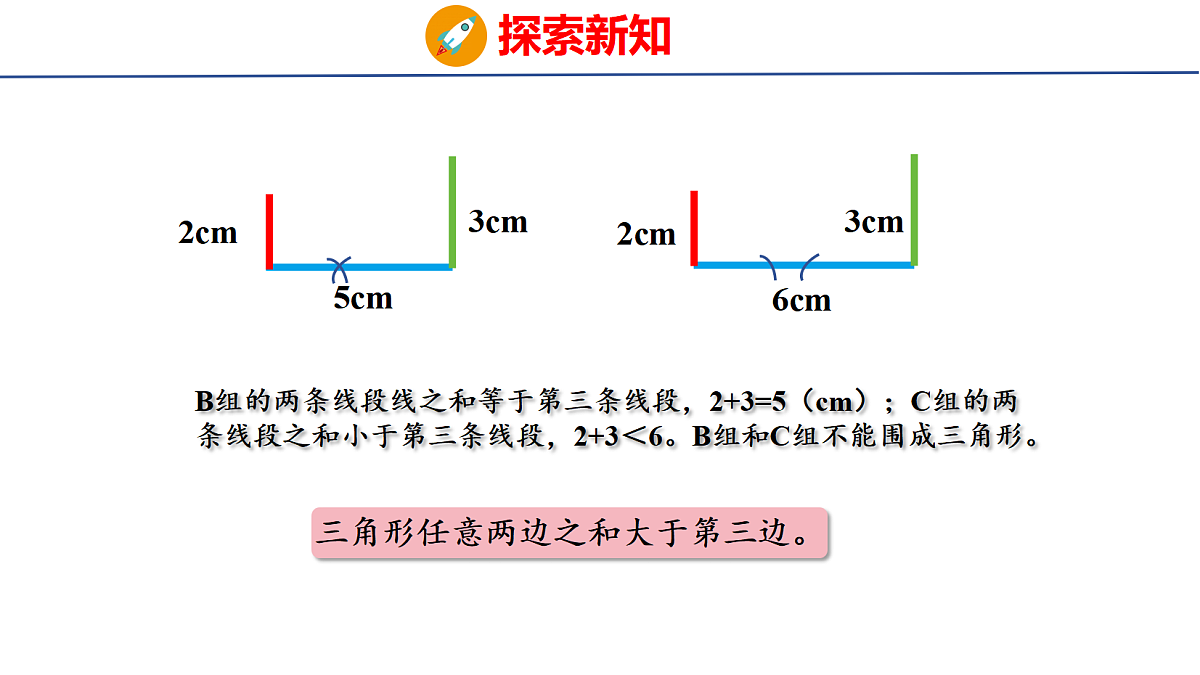 探索新知

2cm
3cm
5cm

2cm
3cm
6cm

B组的两条线段线之和等于第三条线段，2+3=5（cm）；C组的两条线段之和小于第三条线段，2+3＜6。B组和C组不能围成三角形。

三角形任意两边之和大于第三边。